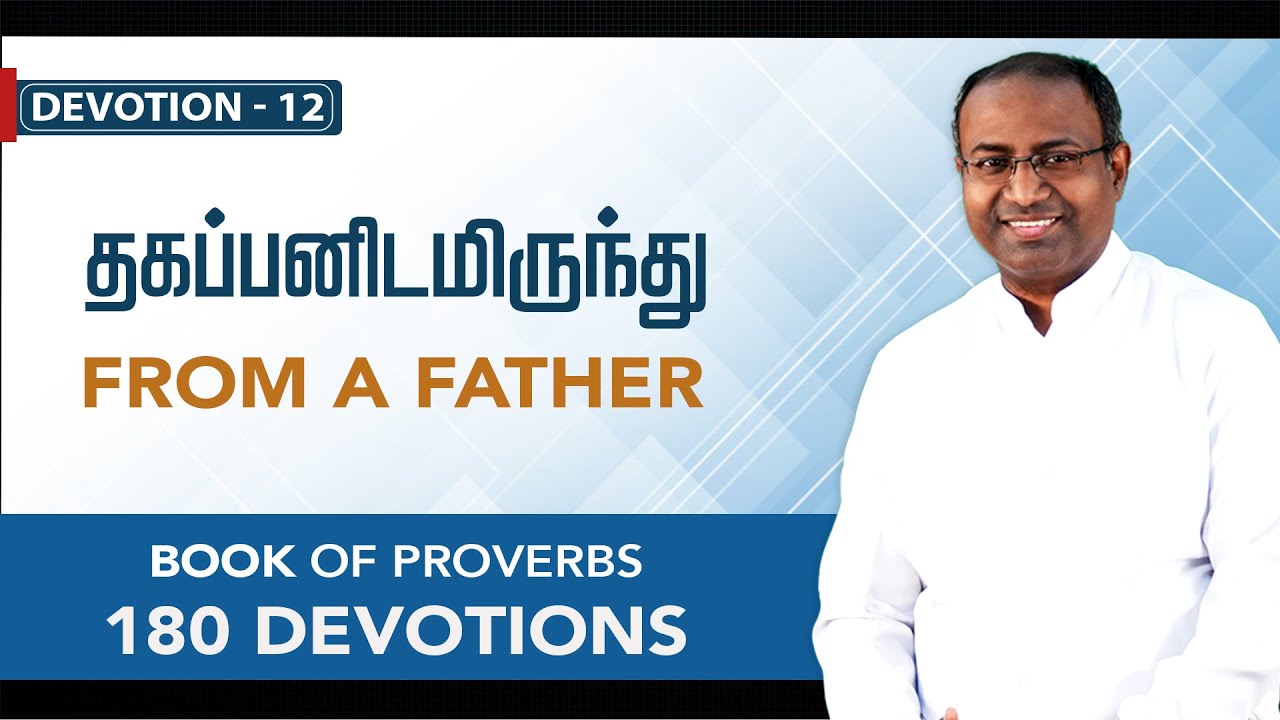 DEVOTION - 12

தகப்பனிடமிருந்து

FROM A FATHER

BOOK OF PROVERBS
180 DEVOTIONS